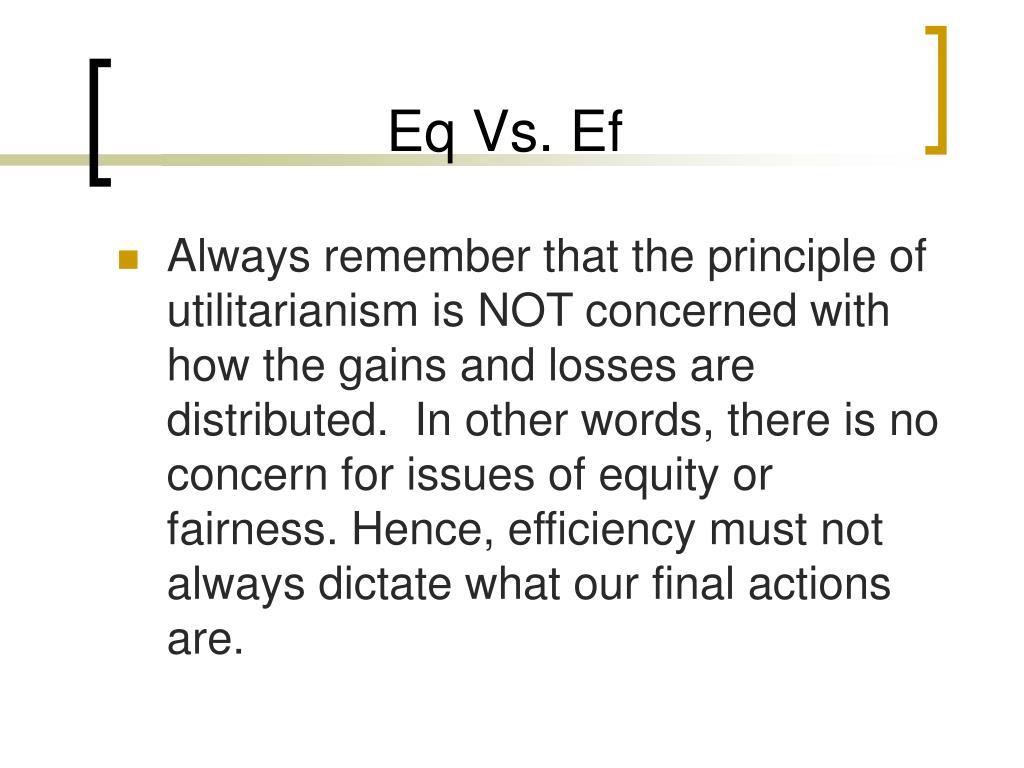 Eq Vs. Ef

Always remember that the principle of utilitarianism is NOT concerned with how the gains and losses are distributed.  In other words, there is no concern for issues of equity or fairness. Hence, efficiency must not always dictate what our final actions are.